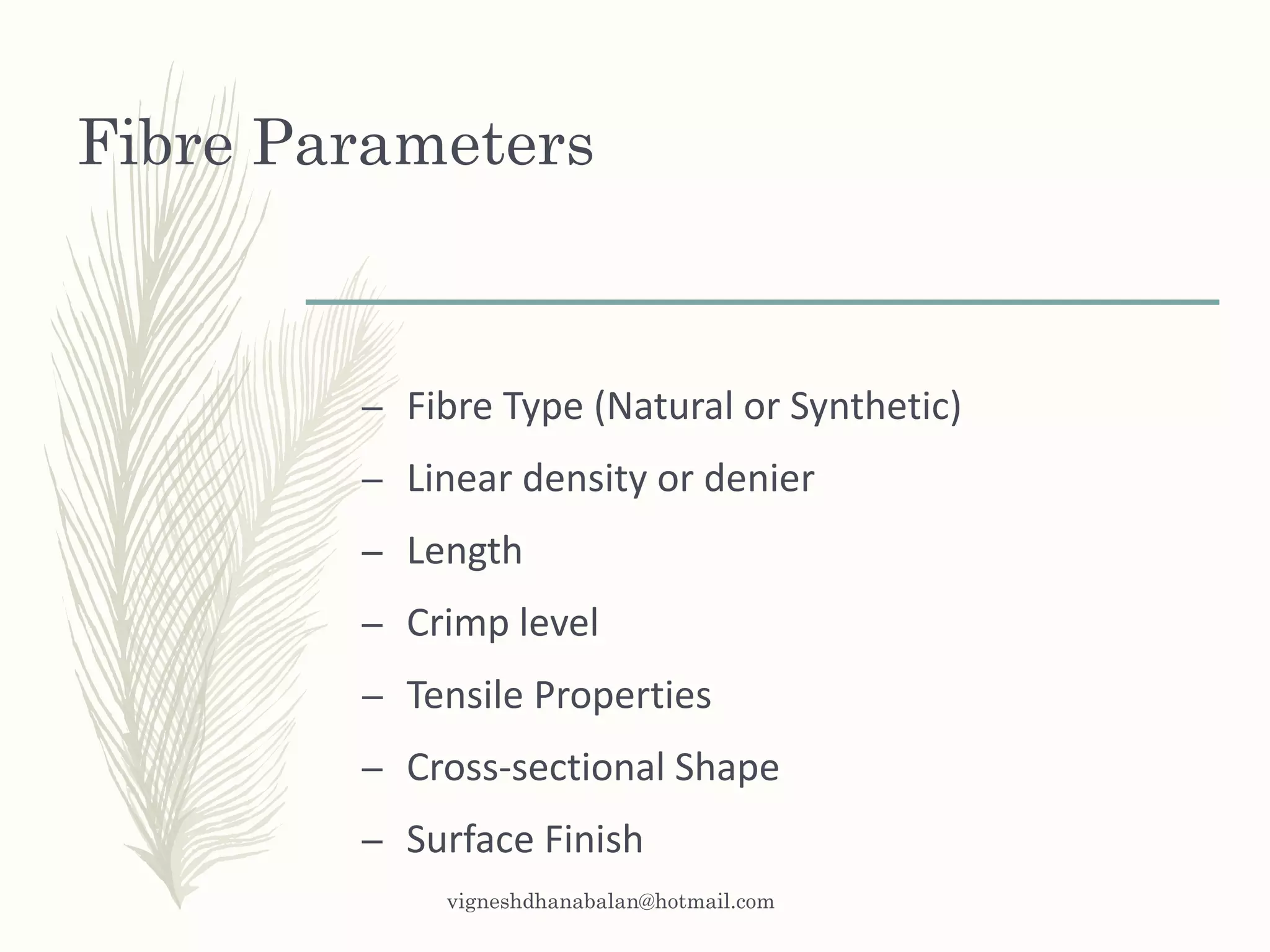 Fibre Parameters

– Fibre Type (Natural or Synthetic)
– Linear density or denier
– Length
– Crimp level
– Tensile Properties
– Cross-sectional Shape
– Surface Finish

vigneshdhanabalan@hotmail.com